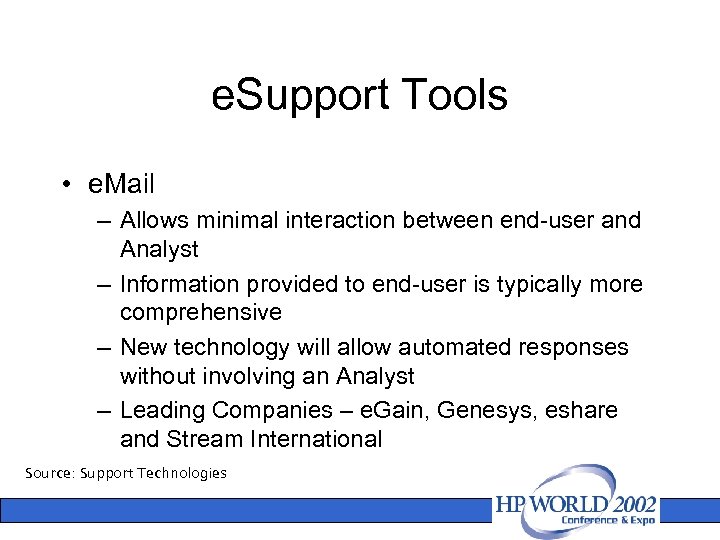 eSupport Tools

• eMail
– Allows minimal interaction between end-user and Analyst
– Information provided to end-user is typically more comprehensive
– New technology will allow automated responses without involving an Analyst
– Leading Companies – eGain, Genesys, eshare and Stream International

Source: Support Technologies

HP WORLD 2002
Conference & Expo